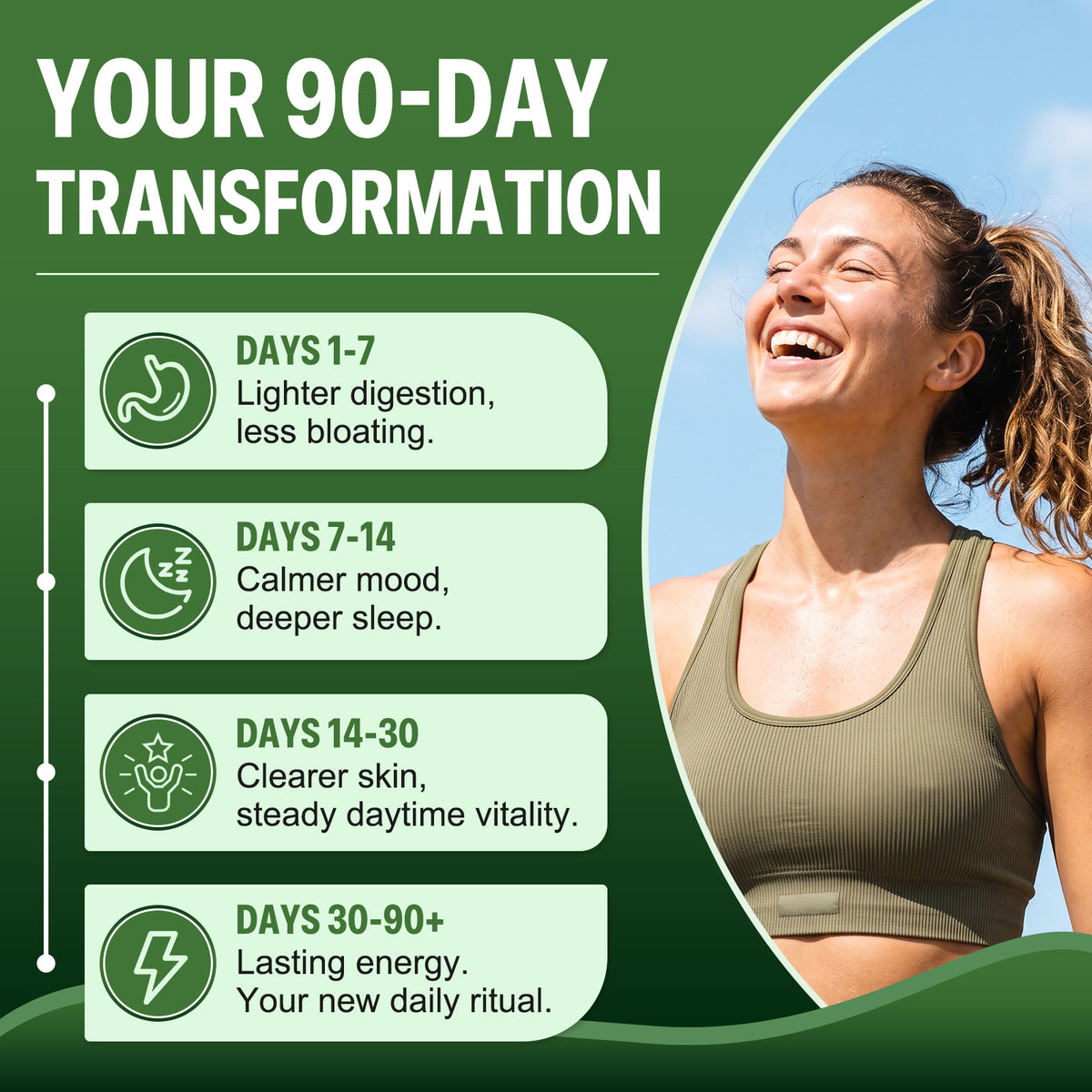 YOUR 90-DAY TRANSFORMATION

DAYS 1-7
Lighter digestion, less bloating.

DAYS 7-14
Calmer mood, deeper sleep.

DAYS 14-30
Clearer skin, steady daytime vitality.

DAYS 30-90+
Lasting energy. Your new daily ritual.